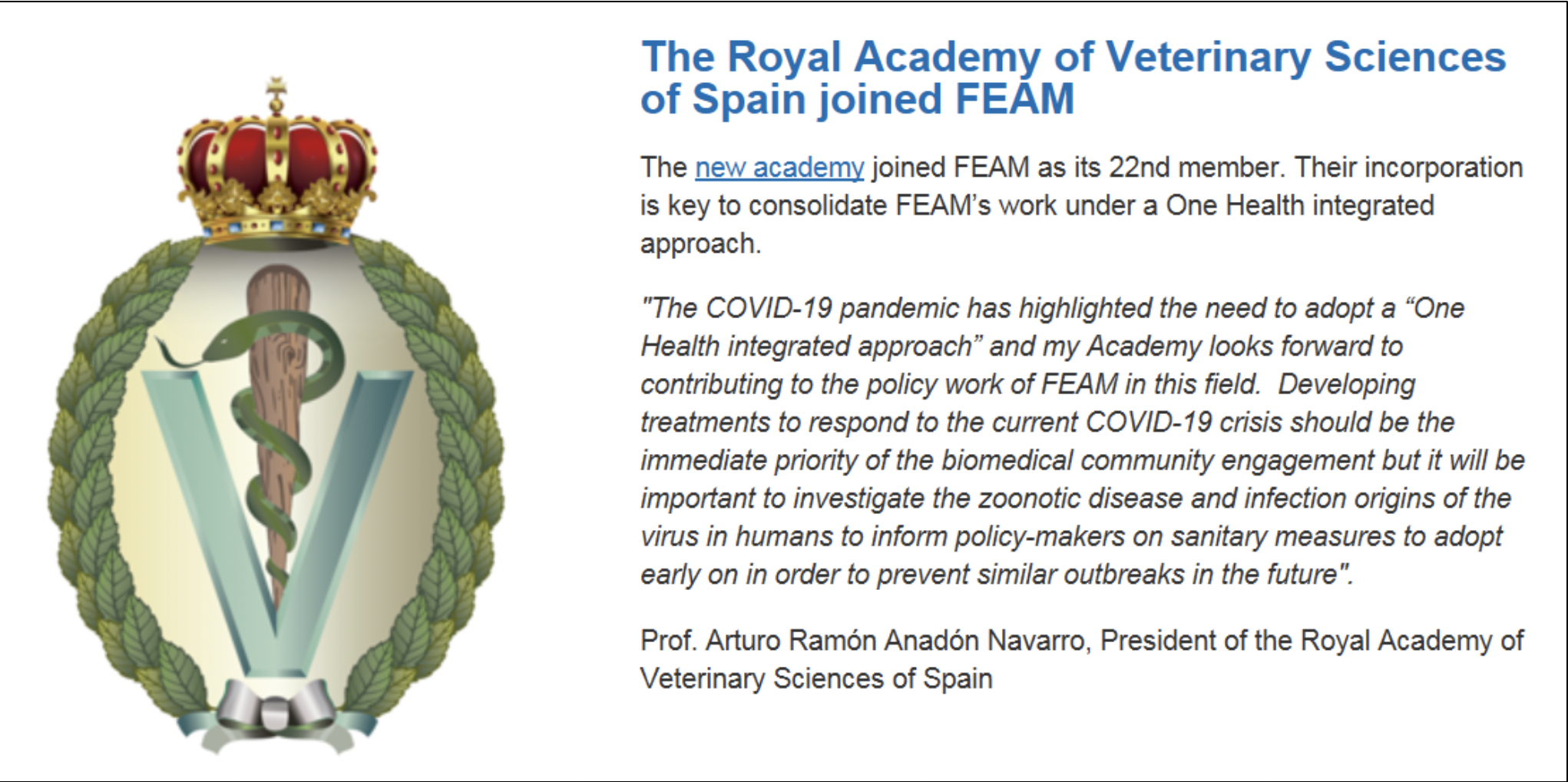 The Royal Academy of Veterinary Sciences of Spain joined FEAM

The new academy joined FEAM as its 22nd member. Their incorporation is key to consolidate FEAM's work under a One Health integrated approach.

"The COVID-19 pandemic has highlighted the need to adopt a "One Health integrated approach" and my Academy looks forward to contributing to the policy work of FEAM in this field.  Developing treatments to respond to the current COVID-19 crisis should be the immediate priority of the biomedical community engagement but it will be important to investigate the zoonotic disease and infection origins of the virus in humans to inform policy-makers on sanitary measures to adopt early on in order to prevent similar outbreaks in the future".

Prof. Arturo Ramón Anadón Navarro, President of the Royal Academy of Veterinary Sciences of Spain